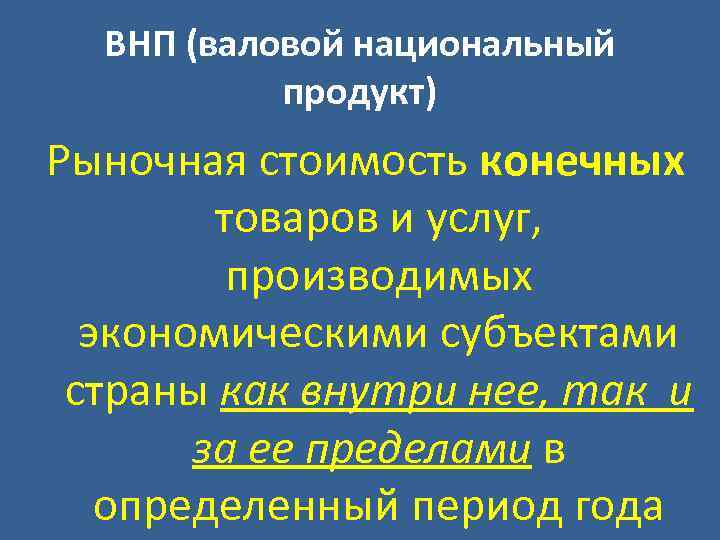 ВНП (валовой национальный продукт)

Рыночная стоимость конечных товаров и услуг, производимых экономическими субъектами страны как внутри нее, так  и за ее пределами в определенный период года